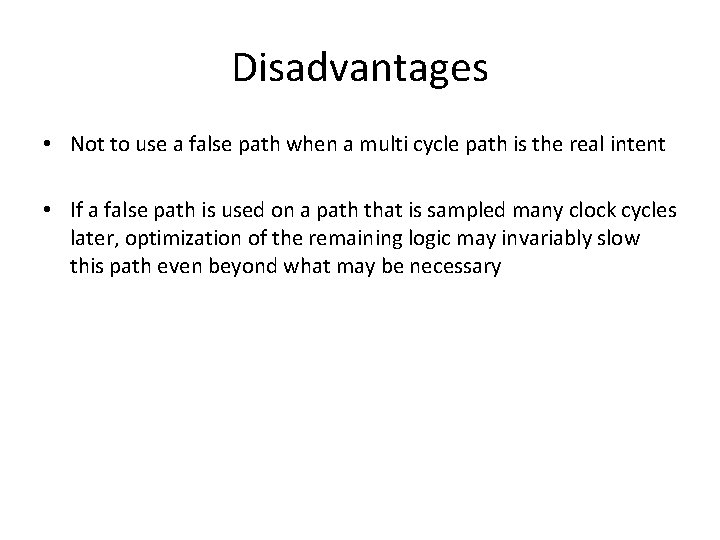 Disadvantages

• Not to use a false path when a multi cycle path is the real intent

• If a false path is used on a path that is sampled many clock cycles later, optimization of the remaining logic may invariably slow this path even beyond what may be necessary